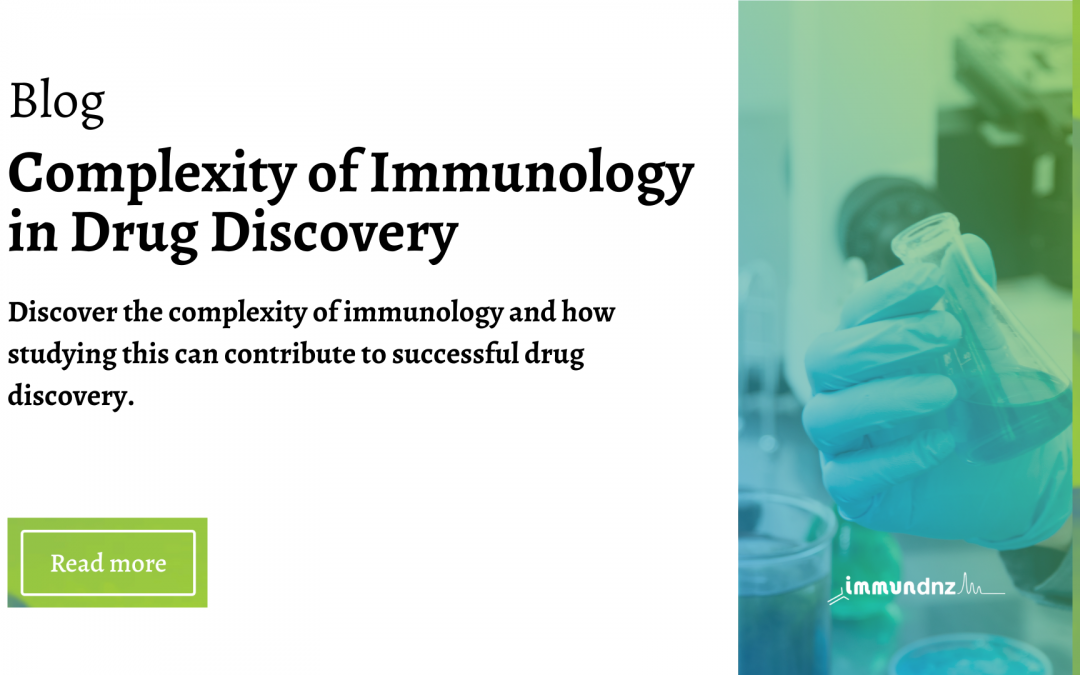 Blog

Complexity of Immunology in Drug Discovery

Discover the complexity of immunology and how studying this can contribute to successful drug discovery.

Read more

immundnz